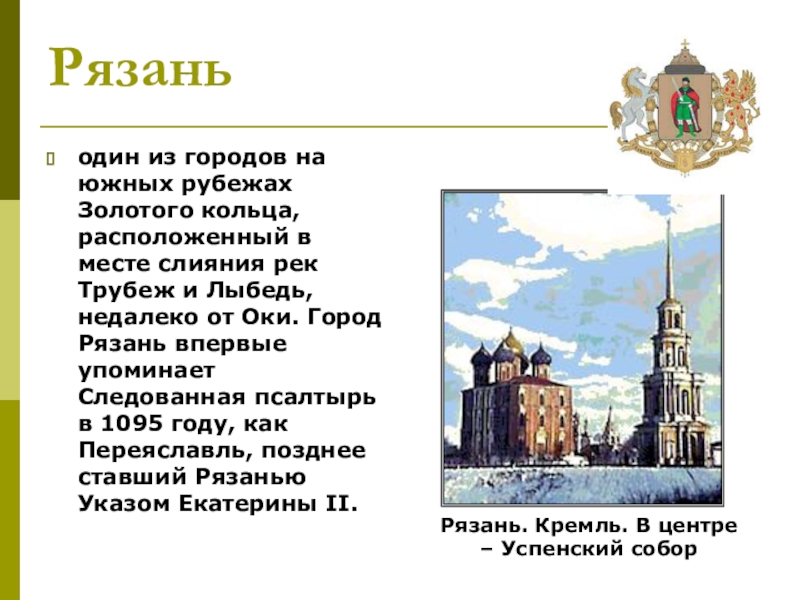 Рязань

один из городов на южных рубежах Золотого кольца, расположенный в месте слияния рек Трубеж и Лыбедь, недалеко от Оки. Город Рязань впервые упоминает Следованная псалтырь в 1095 году, как Переяславль, позднее ставший Рязанью Указом Екатерины II.

Рязань. Кремль. В центре – Успенский собор